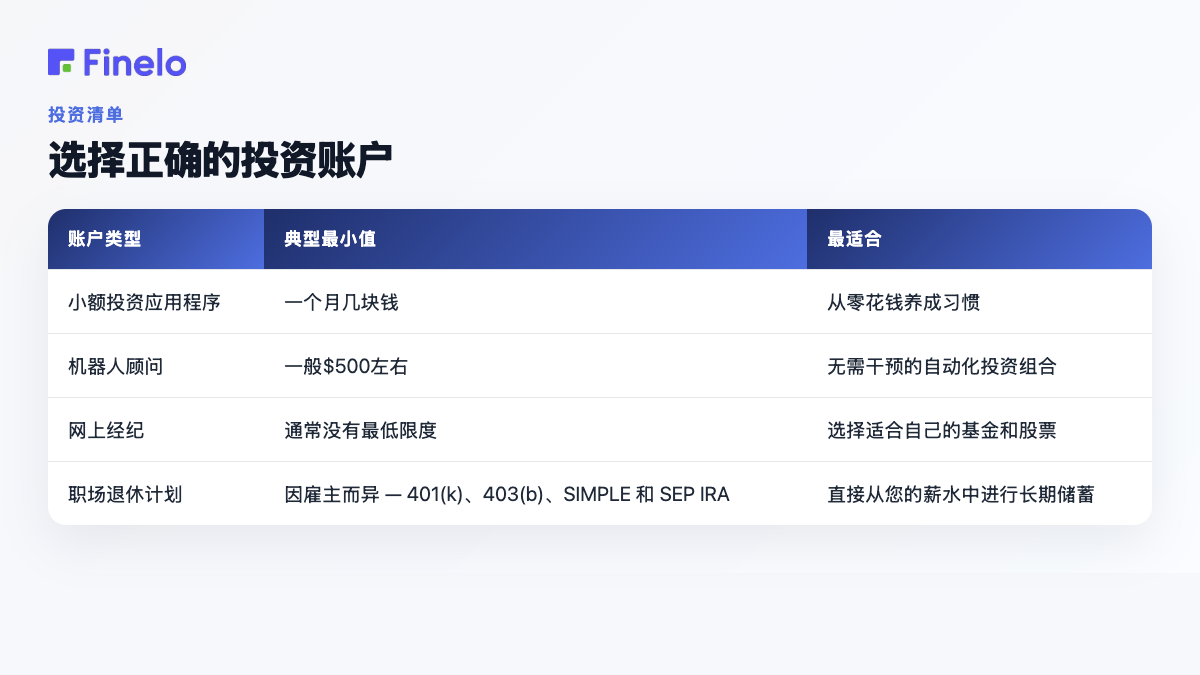 Finelo

投资清单

选择正确的投资账户

| 账户类型 | 典型最小值 | 最适合 |
|---|---|---|
| 小额投资应用程序 | 一个月几块钱 | 从零花钱养成习惯 |
| 机器人顾问 | 一般$500左右 | 无需干预的自动化投资组合 |
| 网上经纪 | 通常没有最低限度 | 选择适合自己的基金和股票 |
| 职场退休计划 | 因雇主而异 — 401(k)、403(b)、SIMPLE 和 SEP IRA | 直接从您的薪水中进行长期储蓄 |